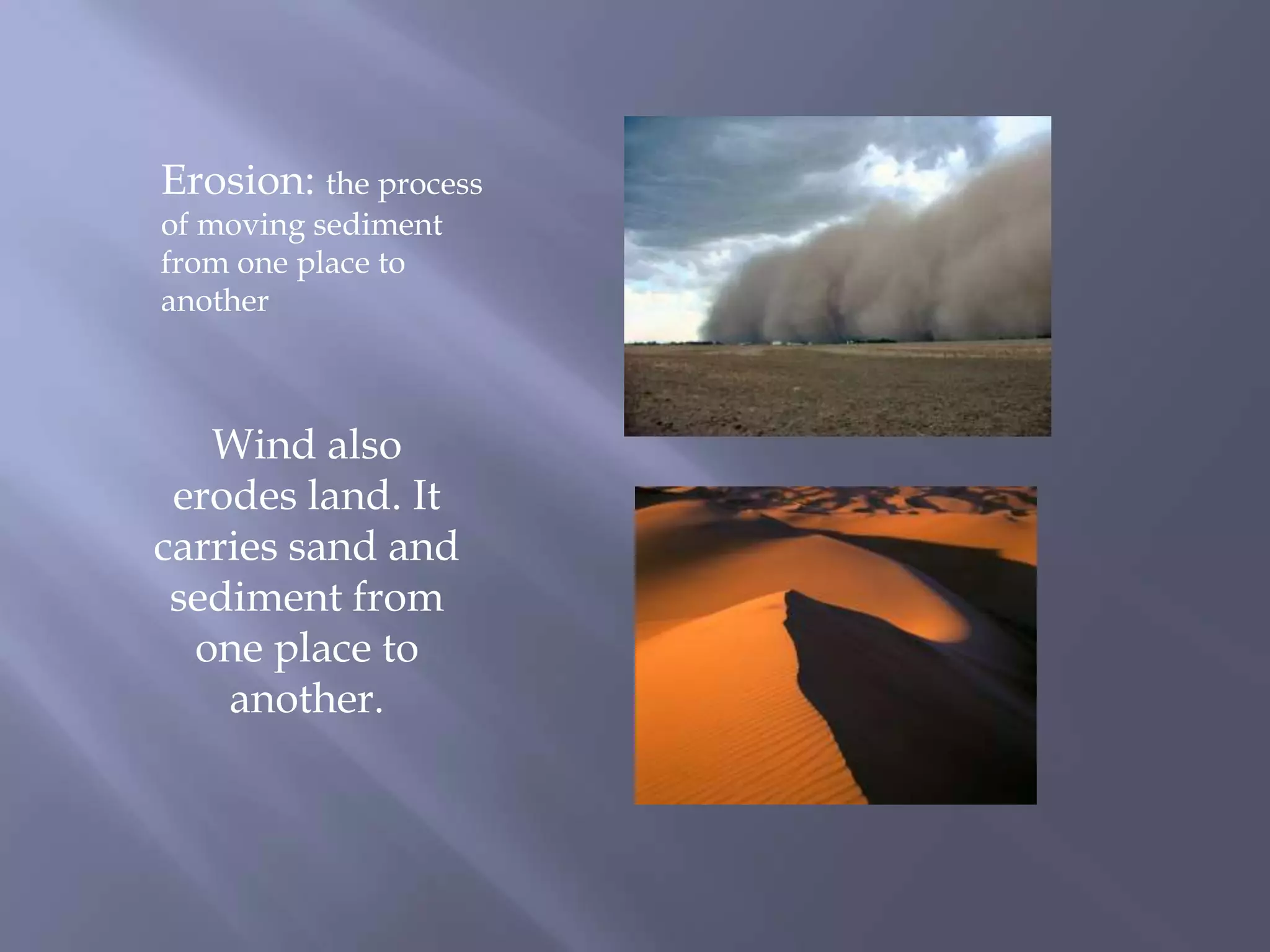 Erosion: the process of moving sediment from one place to another

Wind also erodes land. It carries sand and sediment from one place to another.